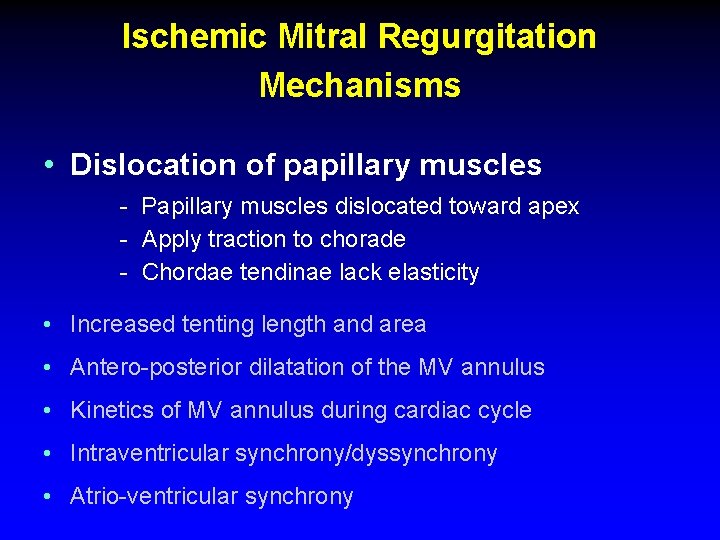 Ischemic Mitral Regurgitation Mechanisms

• Dislocation of papillary muscles

- Papillary muscles dislocated toward apex
- Apply traction to chorade
- Chordae tendinae lack elasticity

• Increased tenting length and area

• Antero-posterior dilatation of the MV annulus

• Kinetics of MV annulus during cardiac cycle

• Intraventricular synchrony/dyssynchrony

• Atrio-ventricular synchrony